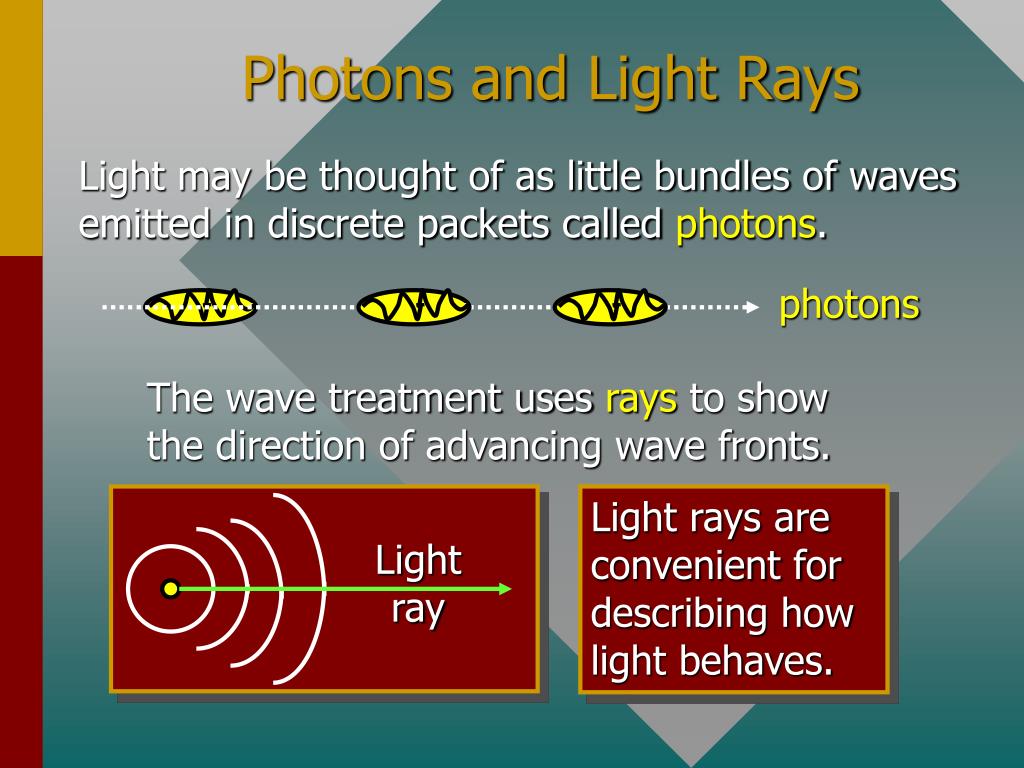 Photons and Light Rays

Light may be thought of as little bundles of waves emitted in discrete packets called photons.

photons

The wave treatment uses rays to show the direction of advancing wave fronts.

Light ray

Light rays are convenient for describing how light behaves.